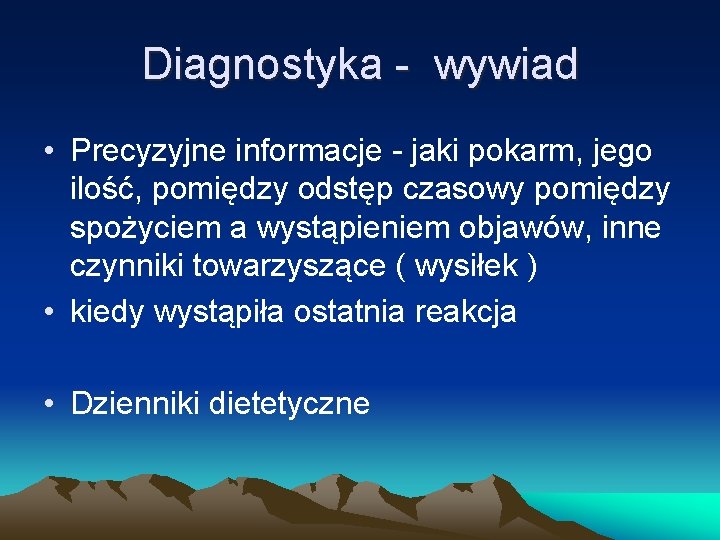 Diagnostyka - wywiad

• Precyzyjne informacje - jaki pokarm, jego ilość, pomiędzy odstęp czasowy pomiędzy spożyciem a wystąpieniem objawów, inne czynniki towarzyszące ( wysiłek )
• kiedy wystąpiła ostatnia reakcja

• Dzienniki dietetyczne